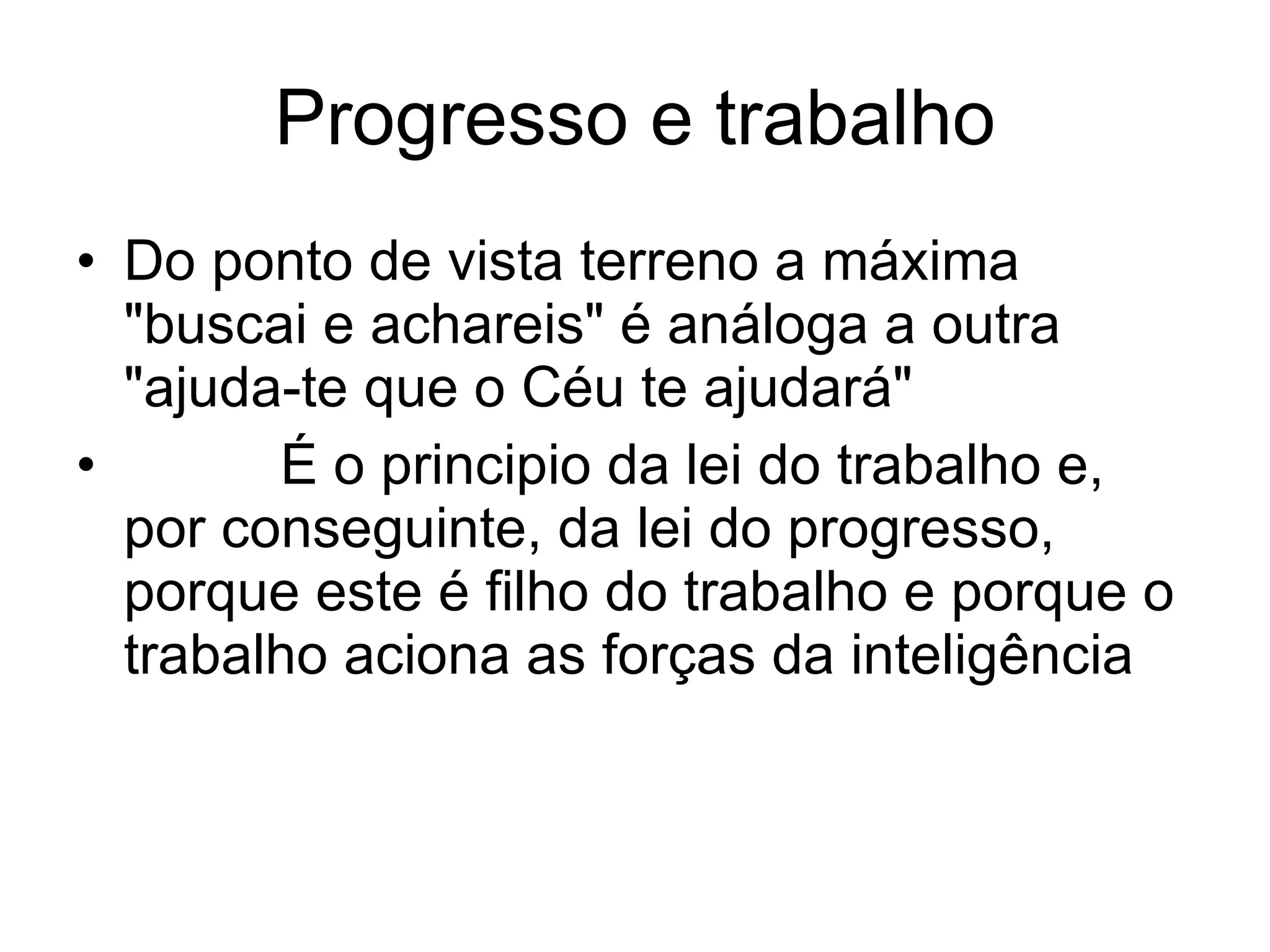 Progresso e trabalho

• Do ponto de vista terreno a máxima "buscai e achareis" é análoga a outra "ajuda-te que o Céu te ajudará"

• É o principio da lei do trabalho e, por conseguinte, da lei do progresso, porque este é filho do trabalho e porque o trabalho aciona as forças da inteligência